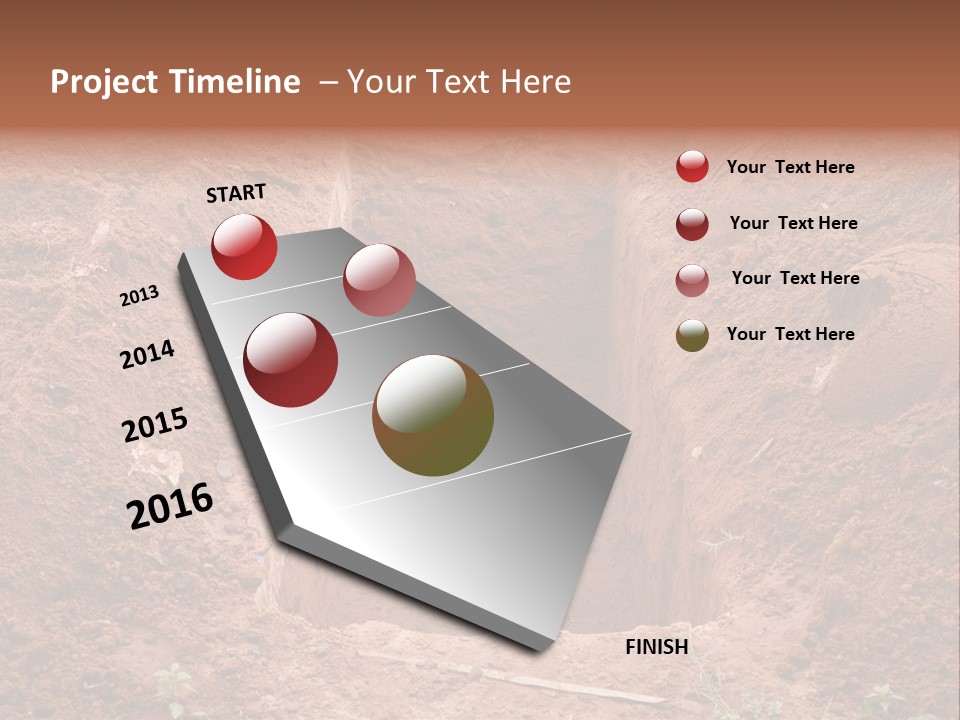 Project Timeline – Your Text Here

START

2013

2014

2015

2016

FINISH

Your Text Here

Your Text Here

Your Text Here

Your Text Here